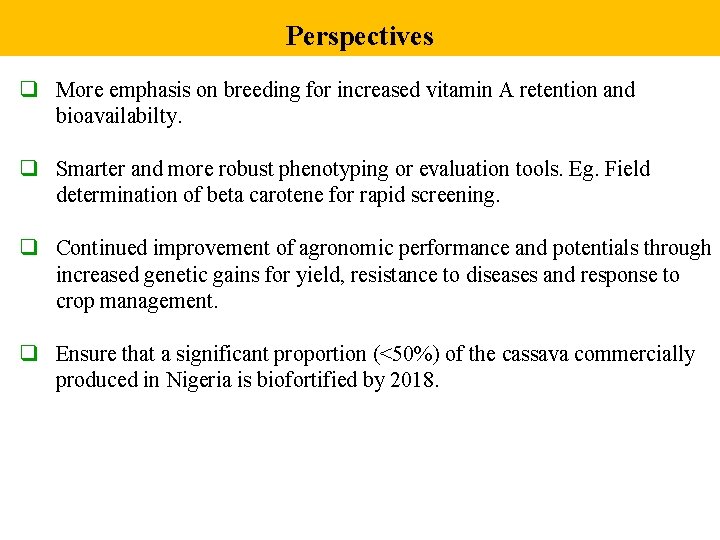 Perspectives

❑ More emphasis on breeding for increased vitamin A retention and bioavailabilty.

❑ Smarter and more robust phenotyping or evaluation tools. Eg. Field determination of beta carotene for rapid screening.

❑ Continued improvement of agronomic performance and potentials through increased genetic gains for yield, resistance to diseases and response to crop management.

❑ Ensure that a significant proportion (<50%) of the cassava commercially produced in Nigeria is biofortified by 2018.